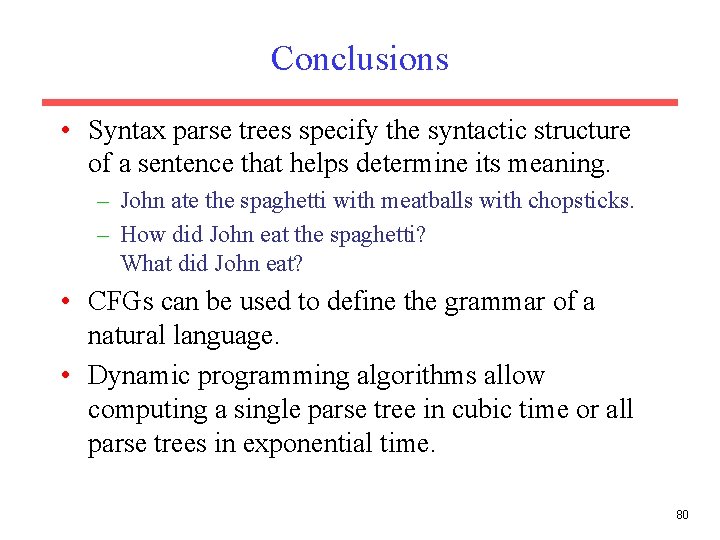 Conclusions

• Syntax parse trees specify the syntactic structure of a sentence that helps determine its meaning.

– John ate the spaghetti with meatballs with chopsticks.

– How did John eat the spaghetti?
What did John eat?

• CFGs can be used to define the grammar of a natural language.

• Dynamic programming algorithms allow computing a single parse tree in cubic time or all parse trees in exponential time.

80